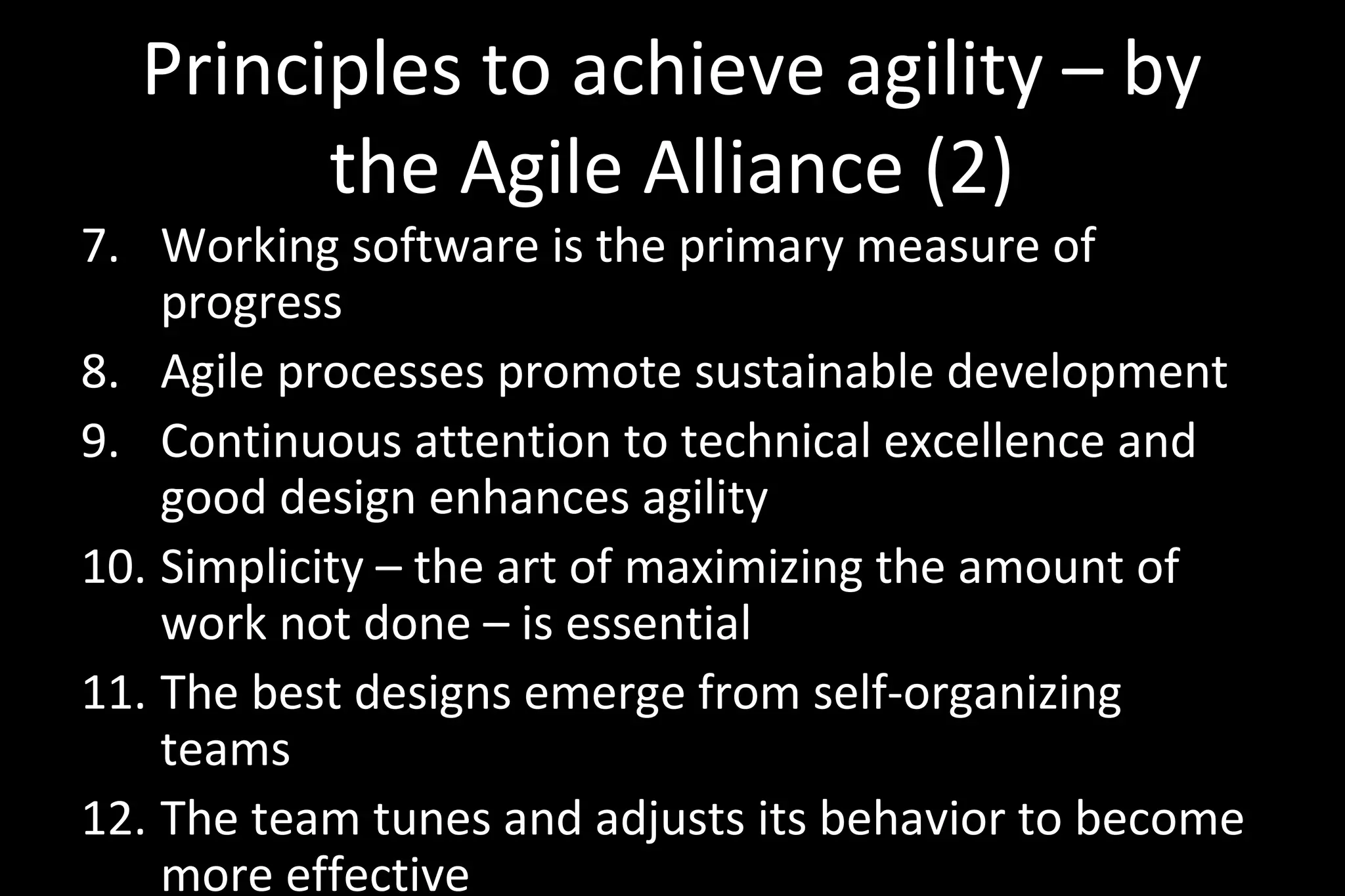 Principles to achieve agility – by the Agile Alliance (2)

7. Working software is the primary measure of progress
8. Agile processes promote sustainable development
9. Continuous attention to technical excellence and good design enhances agility
10. Simplicity – the art of maximizing the amount of work not done – is essential
11. The best designs emerge from self-organizing teams
12. The team tunes and adjusts its behavior to become more effective